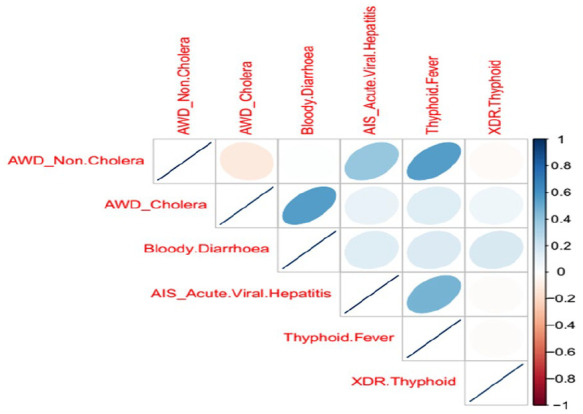 AWD_Non.Cholera
AWD_Cholera
Bloody.Diarrhoea
AIS_Acute.Viral.Hepatitis
Thyphoid.Fever
XDR.Thyphoid

AWD_Non.Cholera
AWD_Cholera
Bloody.Diarrhoea
AIS_Acute.Viral.Hepatitis
Thyphoid.Fever
XDR.Thyphoid

1
0.8
0.6
0.4
0.2
0
−0.2
−0.4
−0.6
−0.8
−1